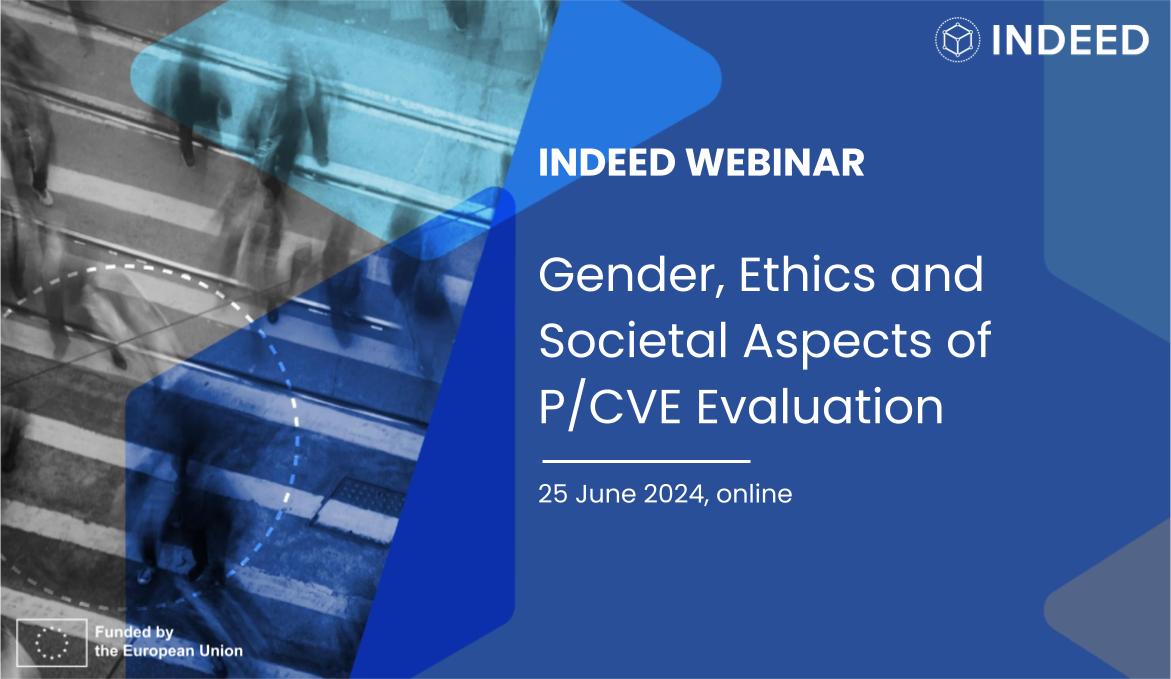 INDEED

INDEED WEBINAR

Gender, Ethics and Societal Aspects of P/CVE Evaluation

25 June 2024, online

Funded by the European Union